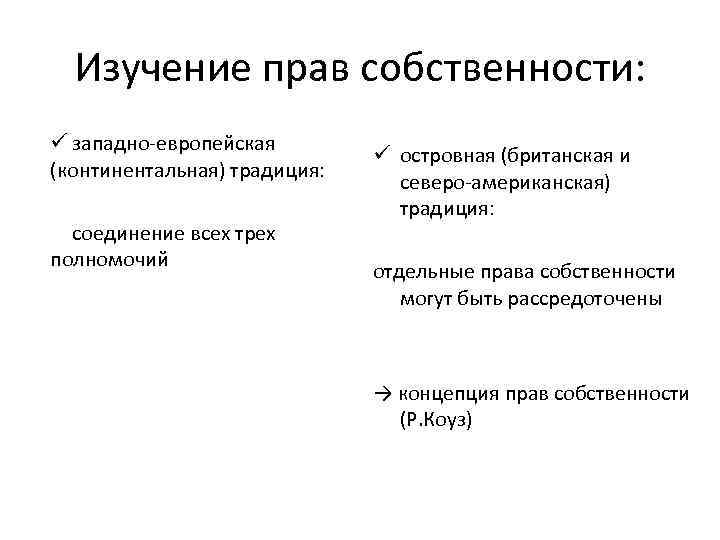 Изучение прав собственности:

✓ западно-европейская (континентальная) традиция:

соединение всех трех полномочий

✓ островная (британская и северо-американская) традиция:

отдельные права собственности могут быть рассредоточены

→ концепция прав собственности (Р.Коуз)